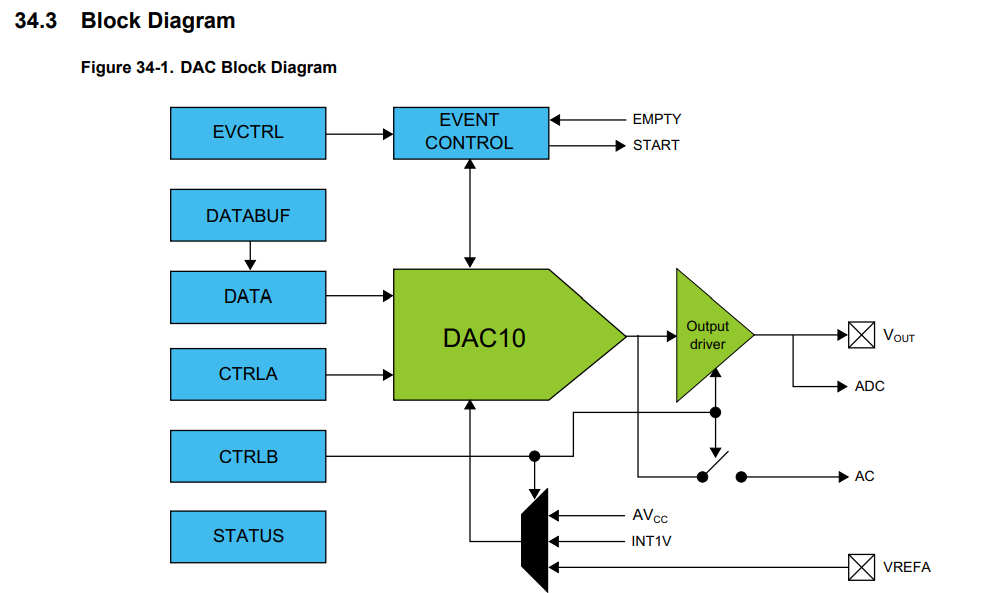 34.3 Block Diagram

Figure 34-1. DAC Block Diagram

EVCTRL

EVENT CONTROL

EMPTY

START

DATABUF

DATA

DAC10

Output driver

$V_{OUT}$

ADC

CTRLA

CTRLB

AC

STATUS

$AV_{CC}$

INT1V

VREFA